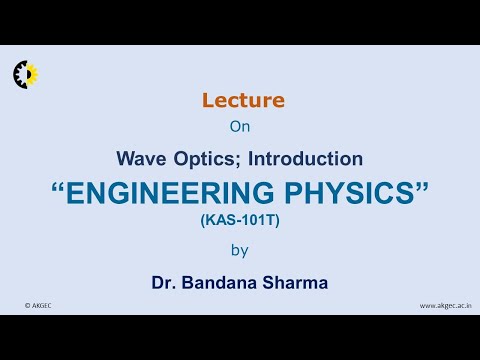 Lecture

On

Wave Optics; Introduction

“ENGINEERING PHYSICS”

(KAS-101T)

by

Dr. Bandana Sharma

© AKGEC

www.akgec.ac.in